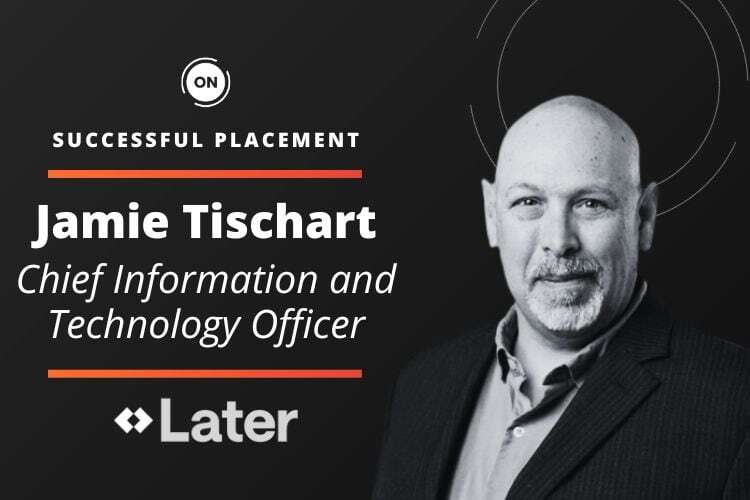 ON

SUCCESSFUL PLACEMENT

Jamie Tischart

Chief Information and Technology Officer

Later